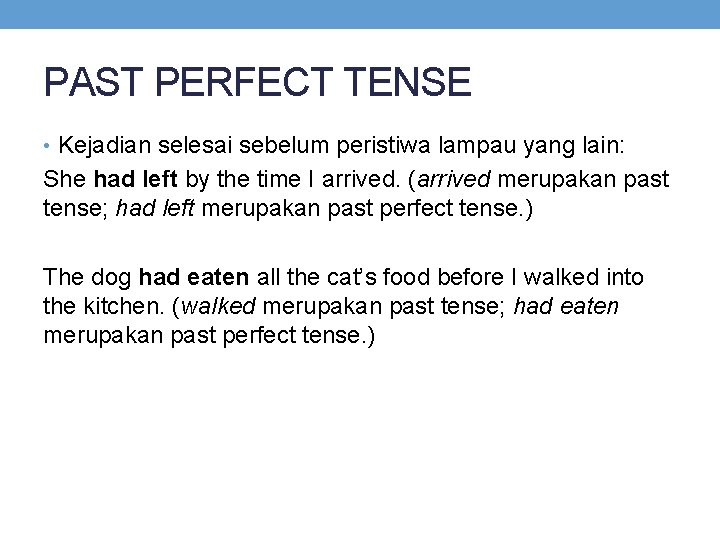 PAST PERFECT TENSE

• Kejadian selesai sebelum peristiwa lampau yang lain:
She had left by the time I arrived. (arrived merupakan past tense; had left merupakan past perfect tense.)

The dog had eaten all the cat's food before I walked into the kitchen. (walked merupakan past tense; had eaten merupakan past perfect tense.)